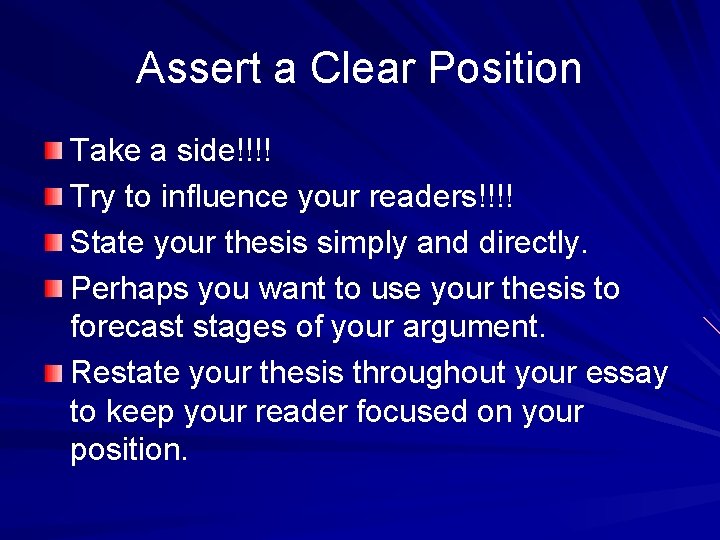 Assert a Clear Position

Take a side!!!!

Try to influence your readers!!!!

State your thesis simply and directly.

Perhaps you want to use your thesis to forecast stages of your argument.

Restate your thesis throughout your essay to keep your reader focused on your position.